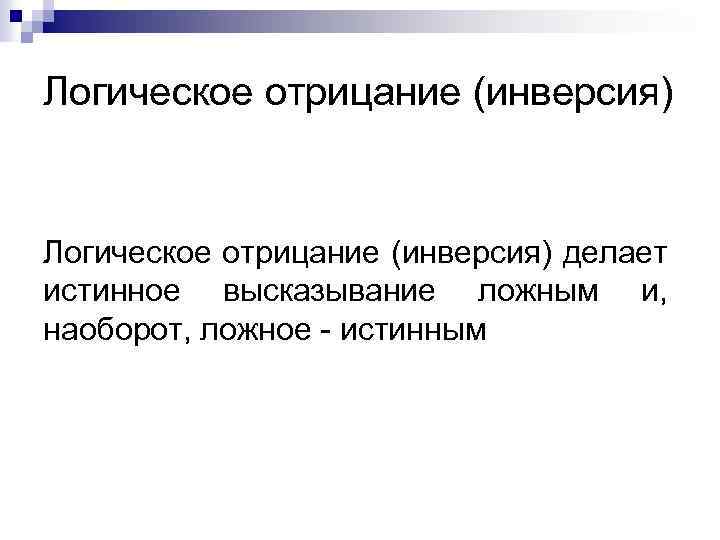 Логическое отрицание (инверсия)

Логическое отрицание (инверсия) делает истинное высказывание ложным и, наоборот, ложное - истинным